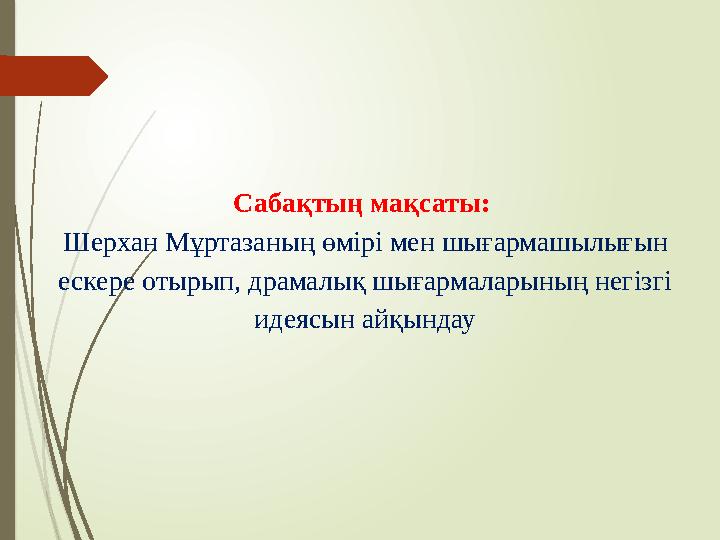 Сабақтың мақсаты:
Шерхан Мұртазаның өмірі мен шығармашылығын ескере отырып, драмалық шығармаларының негізгі идеясын айқындау